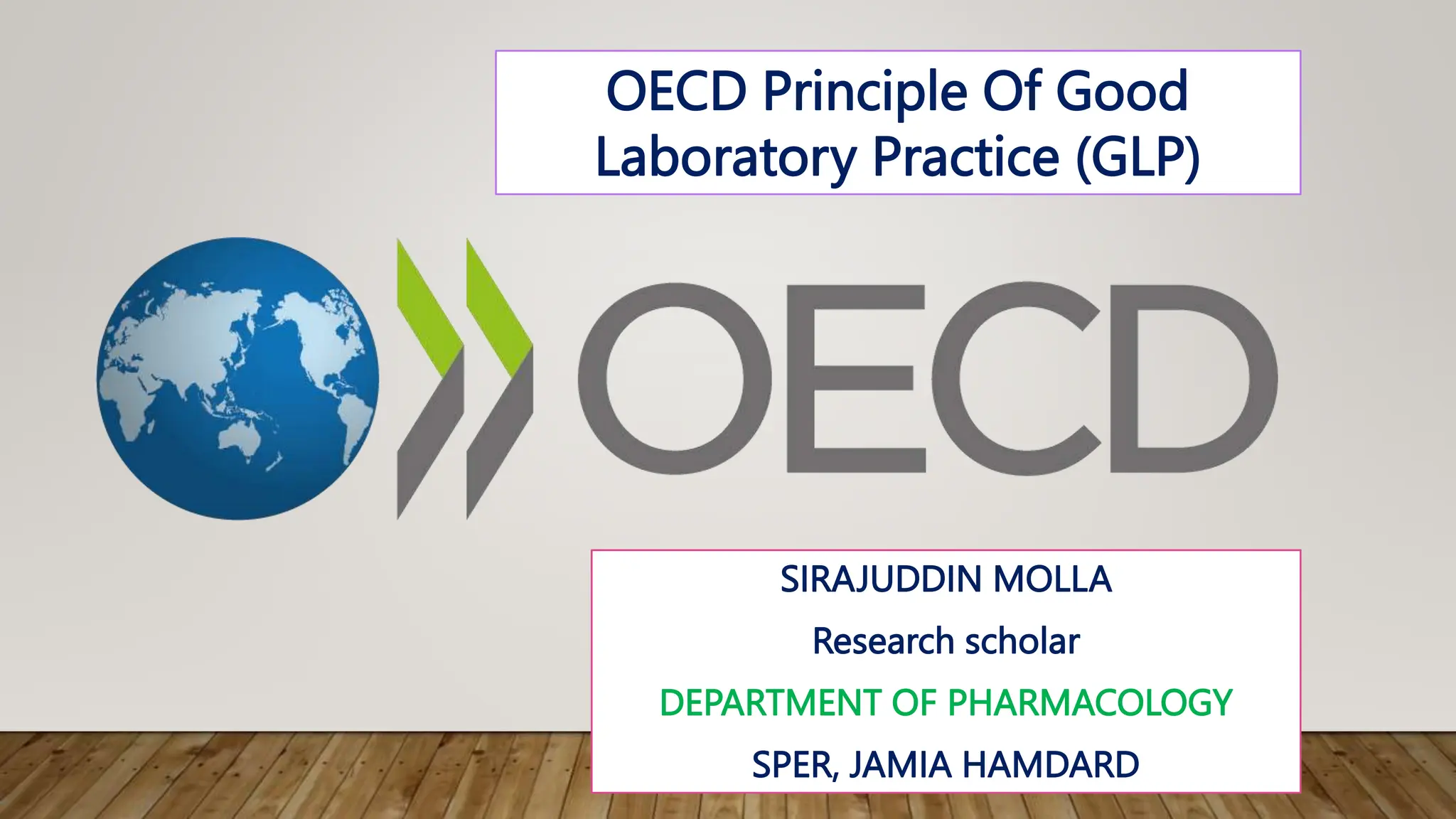 OECD Principle Of Good Laboratory Practice (GLP)

OECD

SIRAJUDDIN MOLLA

Research scholar

DEPARTMENT OF PHARMACOLOGY

SPER, JAMIA HAMDARD